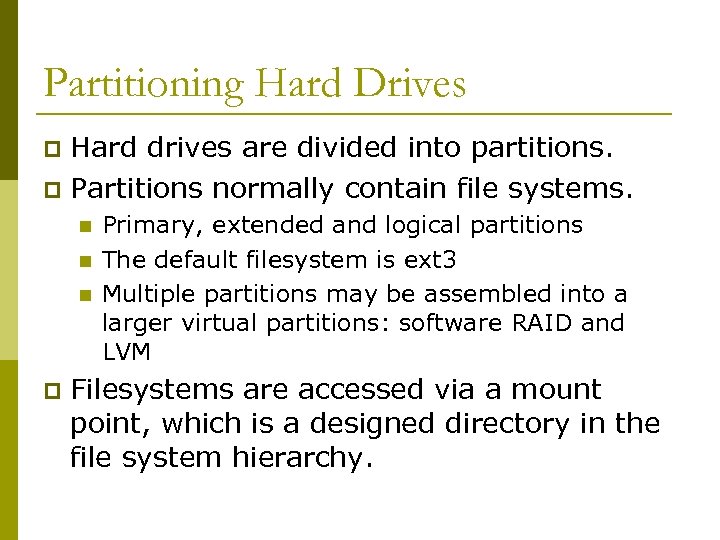 Partitioning Hard Drives

Hard drives are divided into partitions.

Partitions normally contain file systems.

Primary, extended and logical partitions

The default filesystem is ext3

Multiple partitions may be assembled into a larger virtual partitions: software RAID and LVM

Filesystems are accessed via a mount point, which is a designed directory in the file system hierarchy.